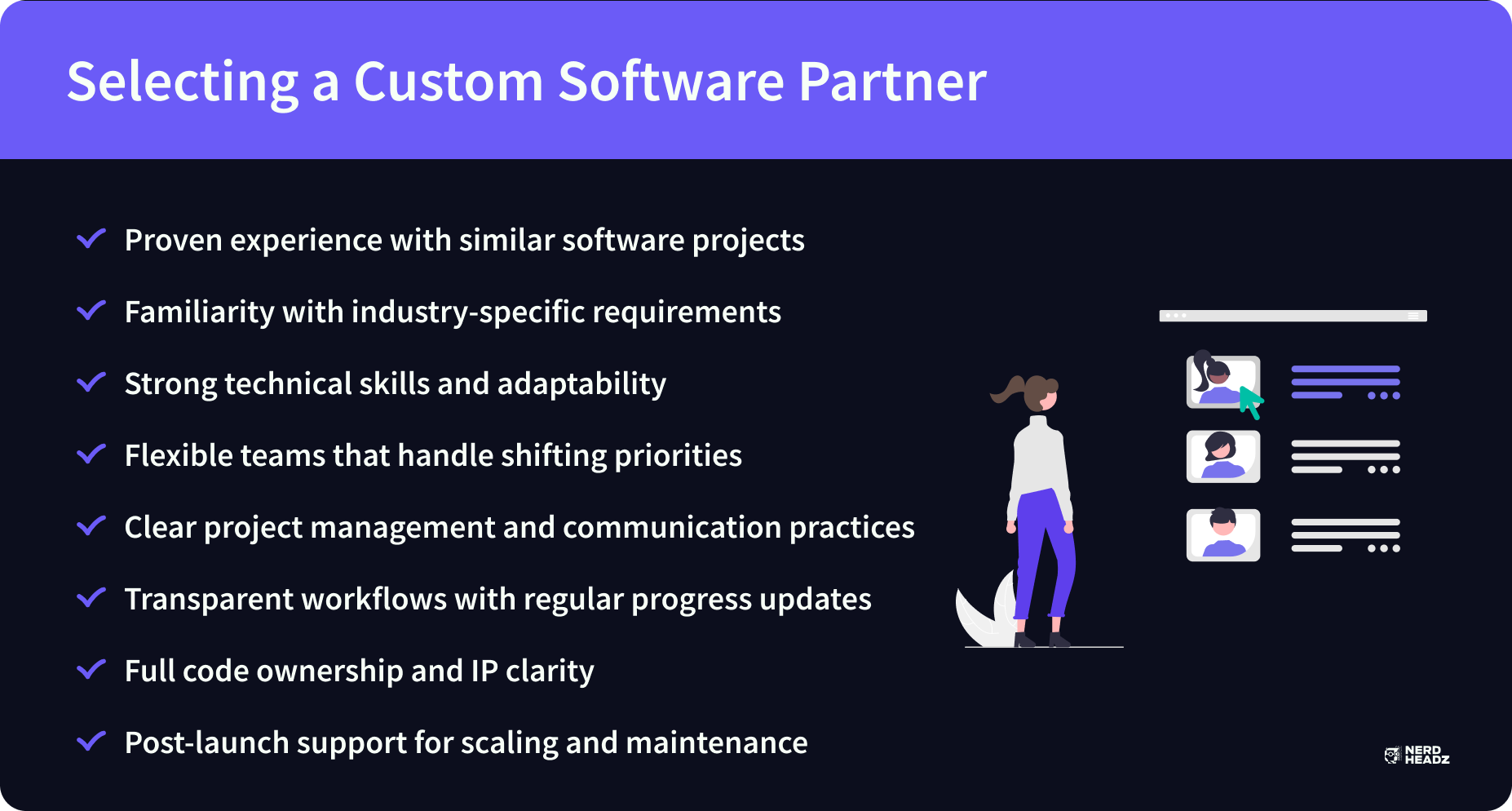 Selecting a Custom Software Partner

✓ Proven experience with similar software projects

✓ Familiarity with industry-specific requirements

✓ Strong technical skills and adaptability

✓ Flexible teams that handle shifting priorities

✓ Clear project management and communication practices

✓ Transparent workflows with regular progress updates

✓ Full code ownership and IP clarity

✓ Post-launch support for scaling and maintenance

NERD HEADZ